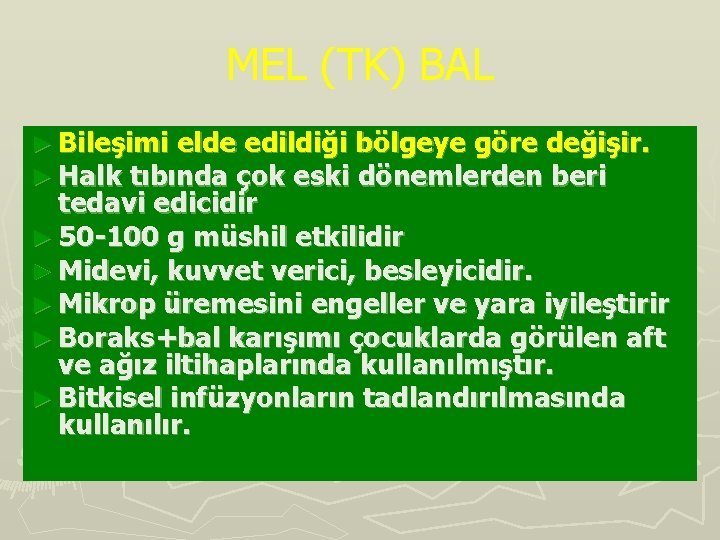 MEL (TK) BAL

► Bileşimi elde edildiği bölgeye göre değişir.
► Halk tıbında çok eski dönemlerden beri tedavi edicidir
► 50-100 g müshil etkilidir
► Midevi, kuvvet verici, besleyicidir.
► Mikrop üremesini engeller ve yara iyileştirir
► Boraks+bal karışımı çocuklarda görülen aft ve ağız iltihaplarında kullanılmıştır.
► Bitkisel infüzyonların tadlandırılmasında kullanılır.